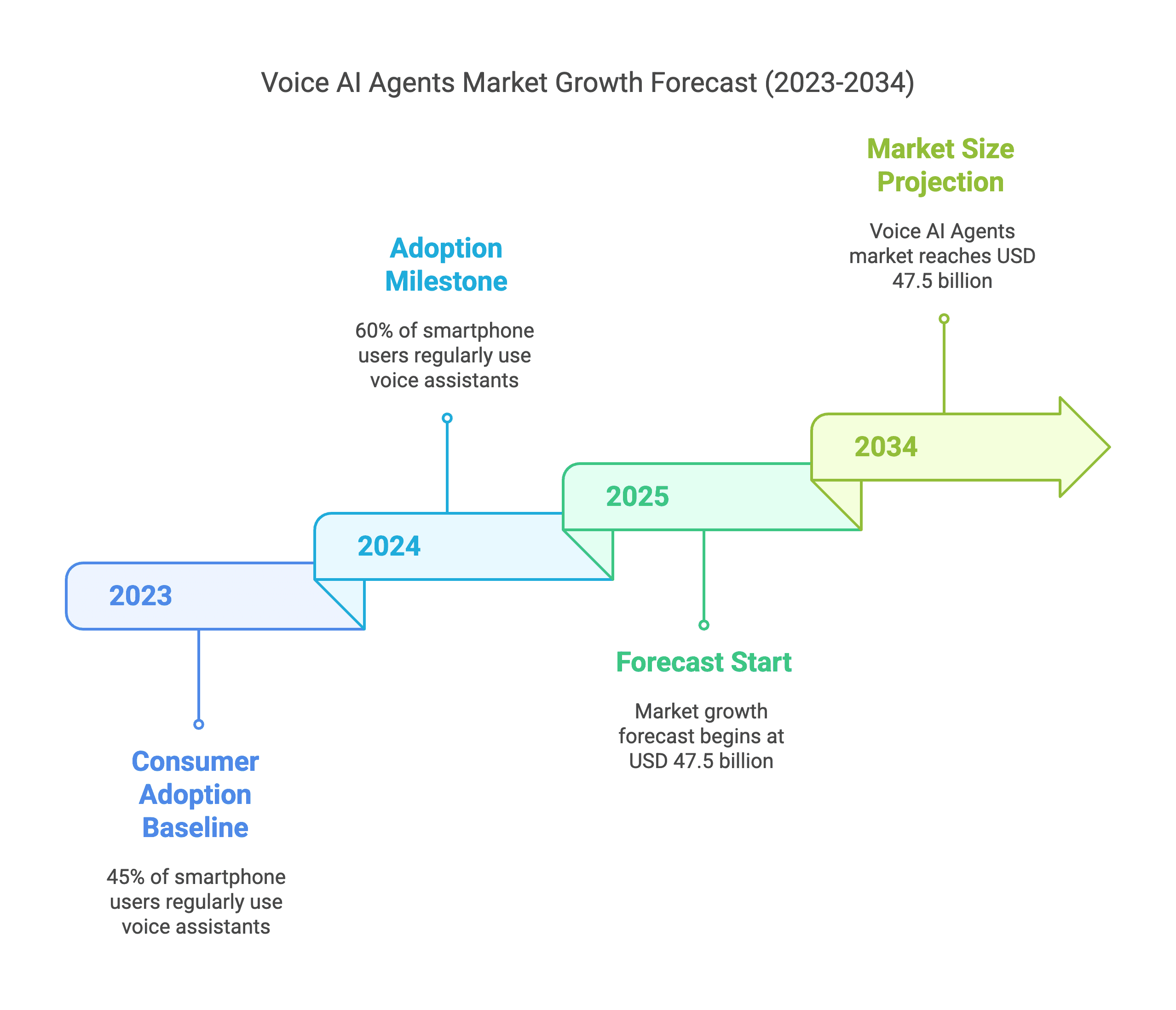 Voice AI Agents Market Growth Forecast (2023-2034)

2023

Consumer Adoption Baseline

45% of smartphone users regularly use voice assistants

2024

Adoption Milestone

60% of smartphone users regularly use voice assistants

2025

Forecast Start

Market growth forecast begins at USD 47.5 billion

2034

Market Size Projection

Voice AI Agents market reaches USD 47.5 billion